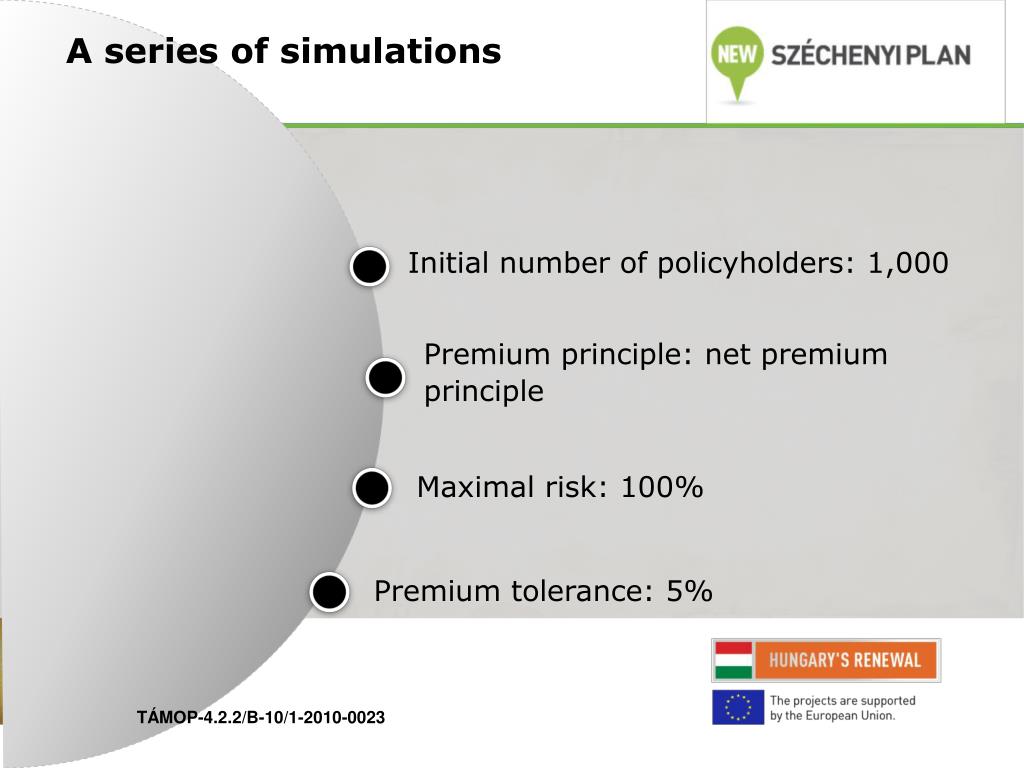 A series of simulations

NEW SZÉCHENYI PLAN

Initial number of policyholders: 1,000

Premium principle: net premium principle

Maximal risk: 100%

Premium tolerance: 5%

HUNGARY'S RENEWAL

The projects are supported by the European Union.

TÁMOP-4.2.2/B-10/1-2010-0023